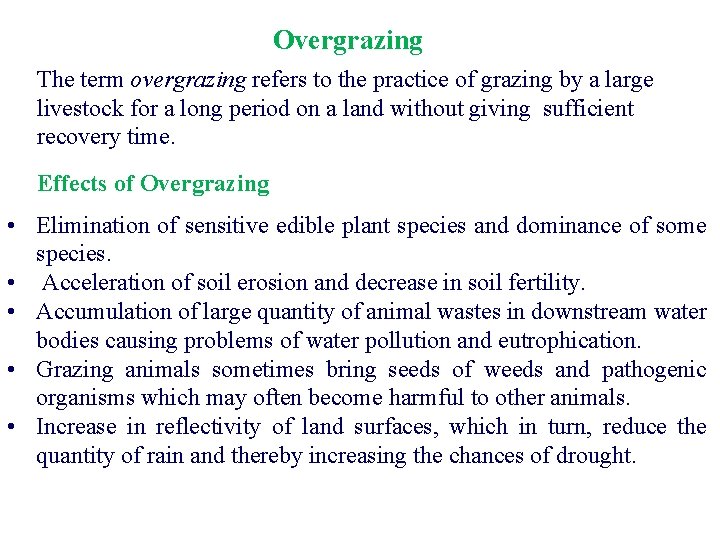 Overgrazing

The term overgrazing refers to the practice of grazing by a large livestock for a long period on a land without giving sufficient recovery time.

Effects of Overgrazing

• Elimination of sensitive edible plant species and dominance of some species.
• Acceleration of soil erosion and decrease in soil fertility.
• Accumulation of large quantity of animal wastes in downstream water bodies causing problems of water pollution and eutrophication.
• Grazing animals sometimes bring seeds of weeds and pathogenic organisms which may often become harmful to other animals.
• Increase in reflectivity of land surfaces, which in turn, reduce the quantity of rain and thereby increasing the chances of drought.